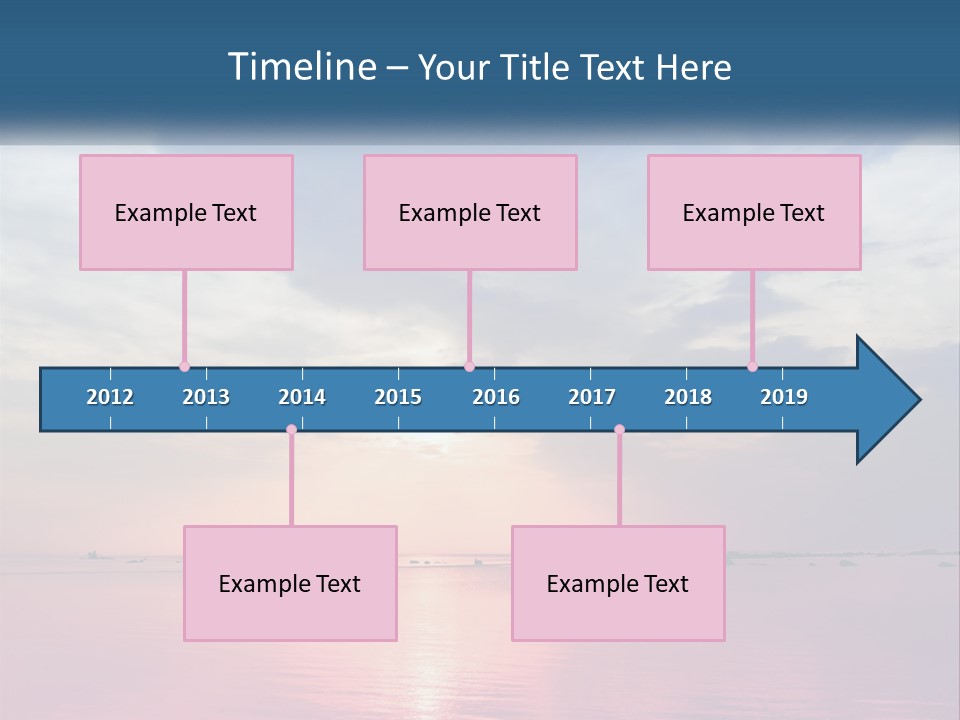 Timeline – Your Title Text Here

Example Text

Example Text

Example Text

2012 2013 2014 2015 2016 2017 2018 2019

Example Text

Example Text